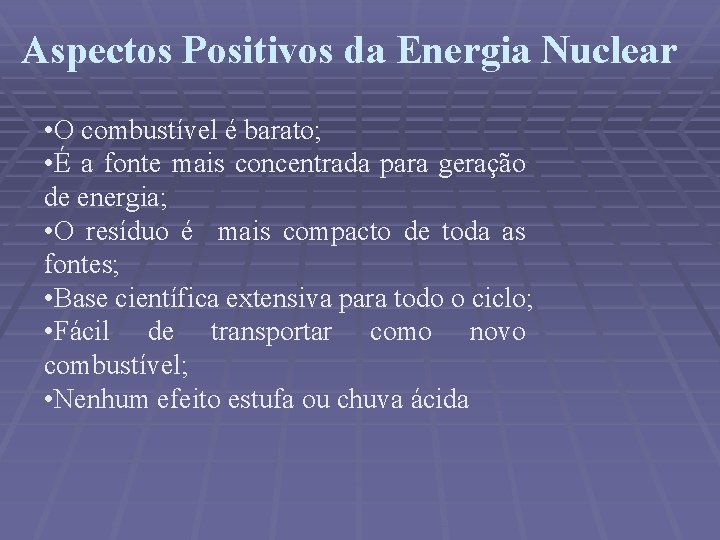 Aspectos Positivos da Energia Nuclear

•O combustível é barato;
•É a fonte mais concentrada para geração de energia;
•O resíduo é mais compacto de toda as fontes;
•Base científica extensiva para todo o ciclo;
•Fácil de transportar como novo combustível;
•Nenhum efeito estufa ou chuva ácida